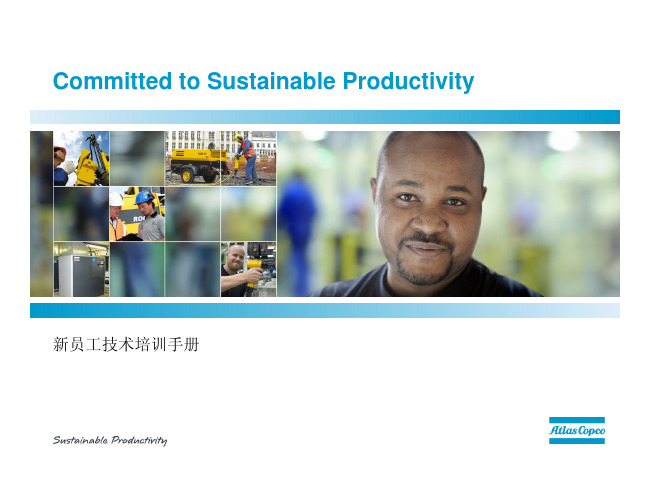 Committed to Sustainable Productivity

新员工技术培训手册

Sustainable Productivity

Atlas Copco